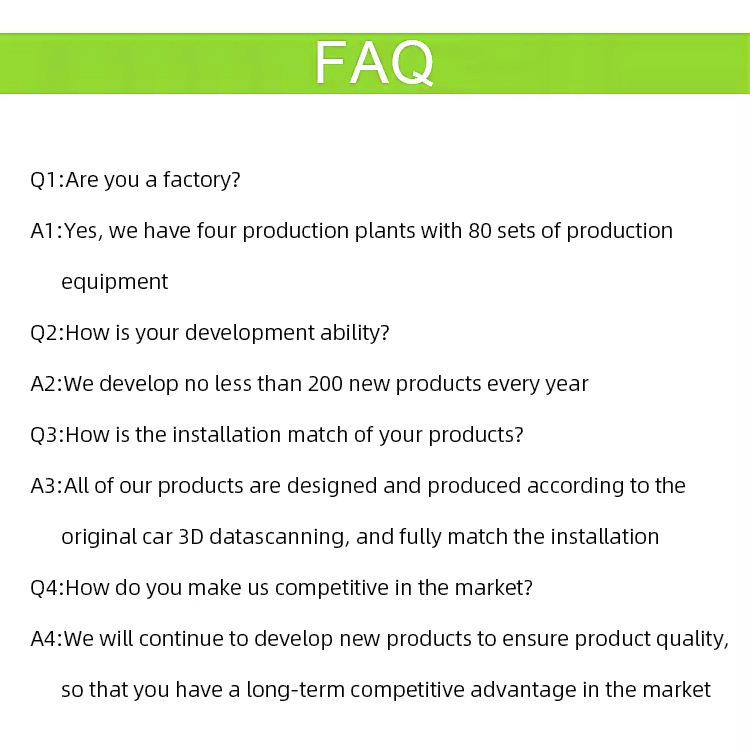 FAQ

Q1:Are you a factory?

A1:Yes, we have four production plants with 80 sets of production equipment

Q2:How is your development ability?

A2:We develop no less than 200 new products every year

Q3:How is the installation match of your products?

A3:All of our products are designed and produced according to the original car 3D datascanning, and fully match the installation

Q4:How do you make us competitive in the market?

A4:We will continue to develop new products to ensure product quality, so that you have a long-term competitive advantage in the market